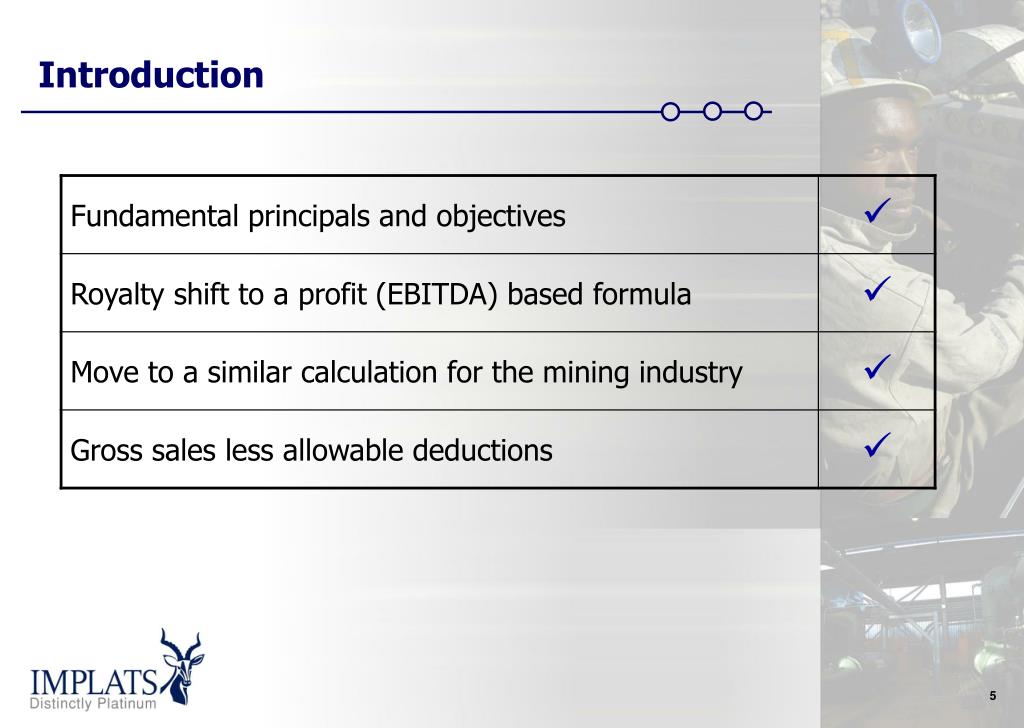 Introduction

| Fundamental principals and objectives | ✓ |
|---|---|
| Royalty shift to a profit (EBITDA) based formula | ✓ |
| Move to a similar calculation for the mining industry | ✓ |
| Gross sales less allowable deductions | ✓ |

IMPLATS
Distinctly Platinum

5